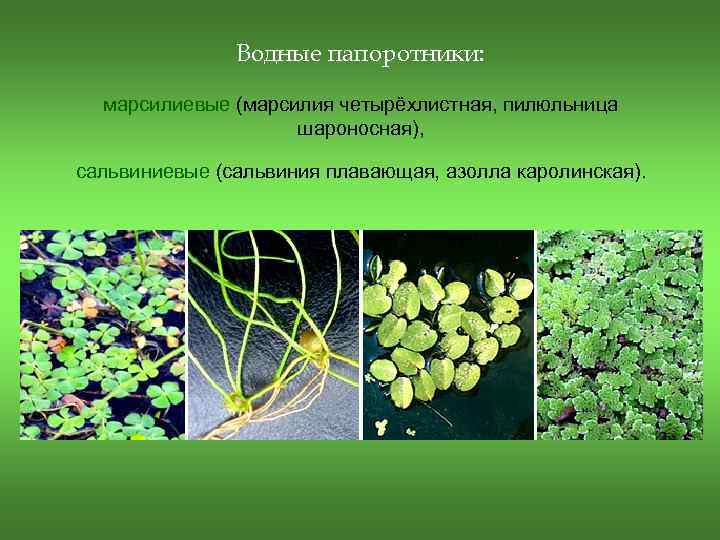 Водные папоротники:

марсилиевые (марсилия четырёхлистная, пилюльница шароносная),

сальвиниевые (сальвиния плавающая, азолла каролинская).